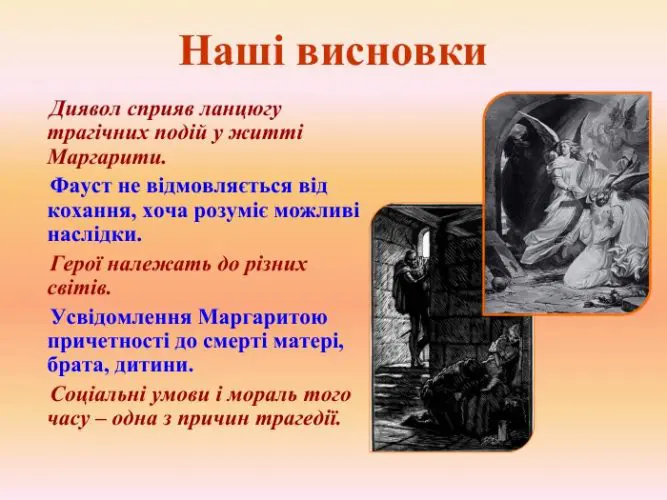 Наші висновки

Диявол сприяв ланцюгу трагічних подій у житті Маргарити.

Фауст не відмовляється від кохання, хоча розуміє можливі наслідки.

Герої належать до різних світів.

Усвідомлення Маргаритою причетності до смерті матері, брата, дитини.

Соціальні умови і мораль того часу – одна з причин трагедії.